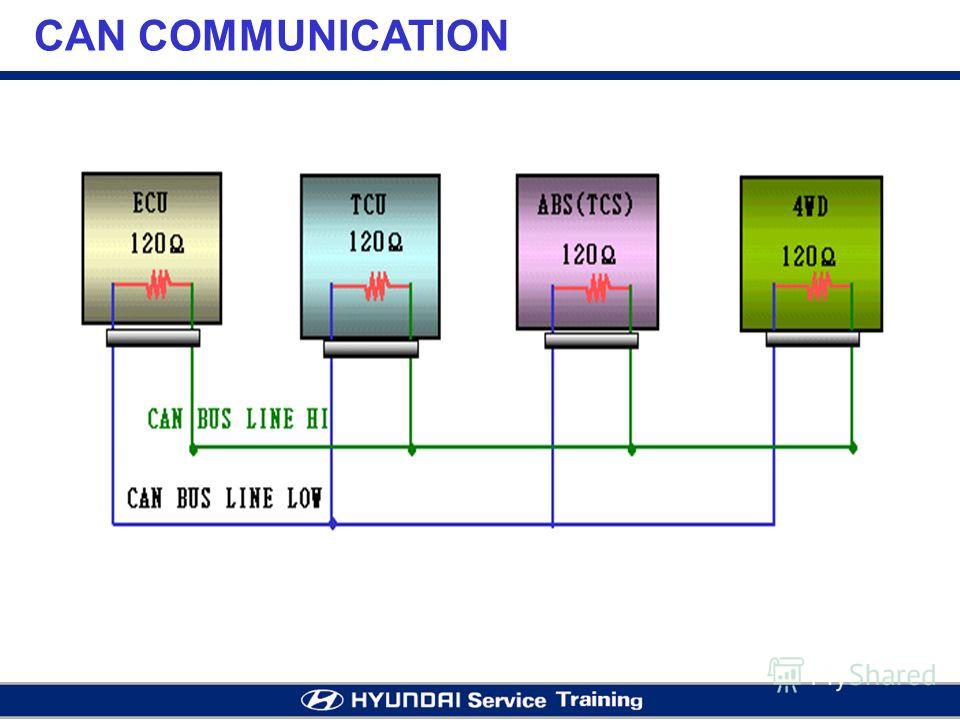 CAN COMMUNICATION

ECU
120Ω

TCU
120Ω

ABS(TCS)
120Ω

4WD
120Ω

CAN BUS LINE HI

CAN BUS LINE LOW

MyShared

HYUNDAI Service Training